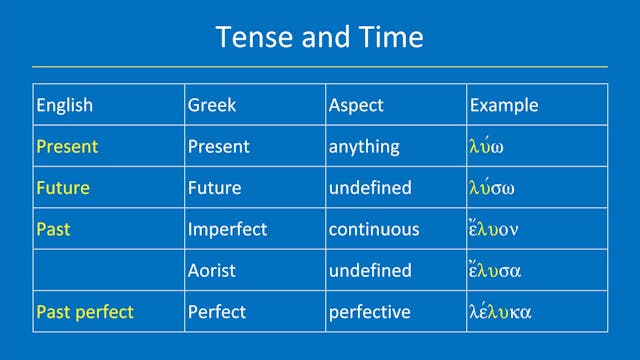 Tense and Time

| English | Greek | Aspect | Example |
|---|---|---|---|
| Present | Present | anything | λύω |
| Future | Future | undefined | λύσω |
| Past | Imperfect | continuous | ἔλυον |
| | Aorist | undefined | ἔλυσα |
| Past perfect | Perfect | perfective | λέλυκα |